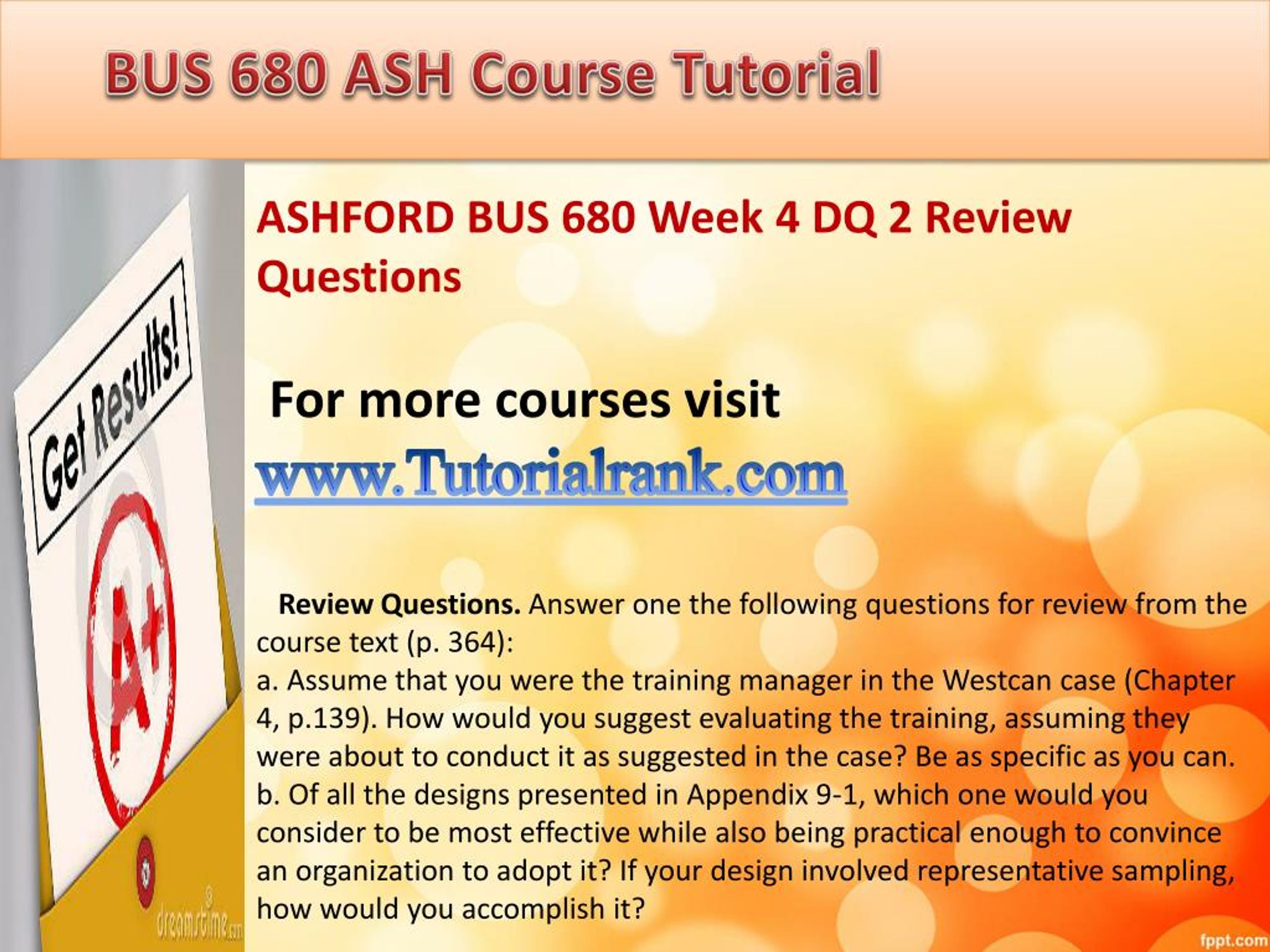 BUS 680 ASH Course Tutorial

Get Results!

A+

dreamstime.com

ASHFORD BUS 680 Week 4 DQ 2 Review Questions

For more courses visit
www.Tutorialrank.com

Review Questions. Answer one the following questions for review from the course text (p. 364):
a. Assume that you were the training manager in the Westcan case (Chapter 4, p.139). How would you suggest evaluating the training, assuming they were about to conduct it as suggested in the case? Be as specific as you can.
b. Of all the designs presented in Appendix 9-1, which one would you consider to be most effective while also being practical enough to convince an organization to adopt it? If your design involved representative sampling, how would you accomplish it?

fppt.com